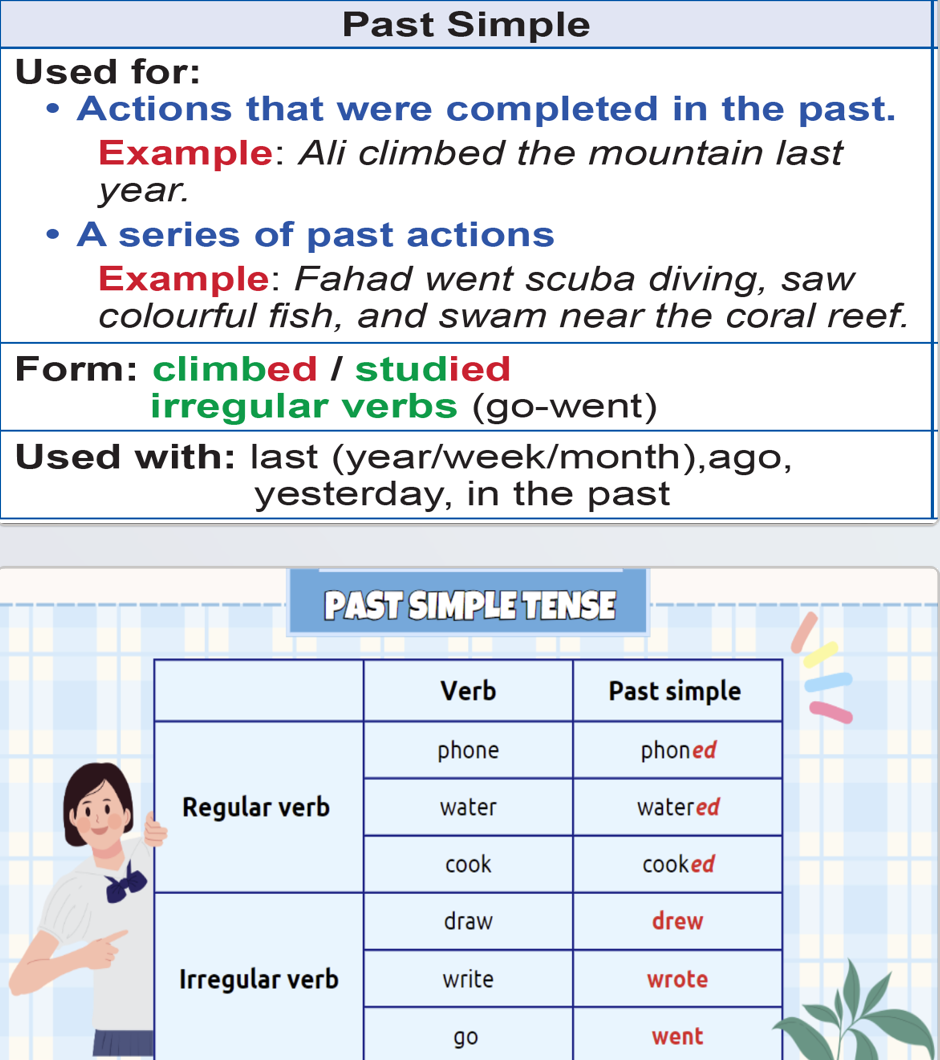 Past Simple

Used for:
• Actions that were completed in the past.
Example: Ali climbed the mountain last year.
• A series of past actions
Example: Fahad went scuba diving, saw colourful fish, and swam near the coral reef.

Form: climbed / studied
irregular verbs (go-went)

Used with: last (year/week/month),ago, yesterday, in the past

PAST SIMPLE TENSE

| | Verb | Past simple |
|---|---|---|
| Regular verb | phone | phoned |
| | water | watered |
| | cook | cooked |
| Irregular verb | draw | drew |
| | write | wrote |
| | go | went |